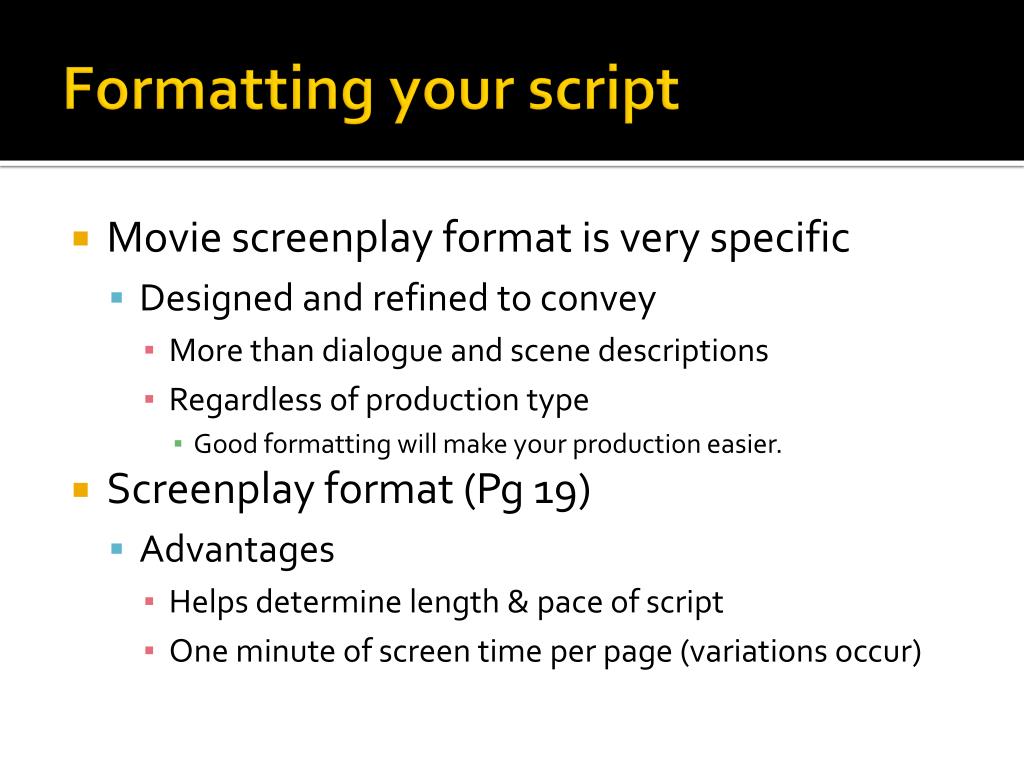 Formatting your script

- Movie screenplay format is very specific
  - Designed and refined to convey
    - More than dialogue and scene descriptions
    - Regardless of production type
      - Good formatting will make your production easier.
- Screenplay format (Pg 19)
  - Advantages
    - Helps determine length & pace of script
    - One minute of screen time per page (variations occur)